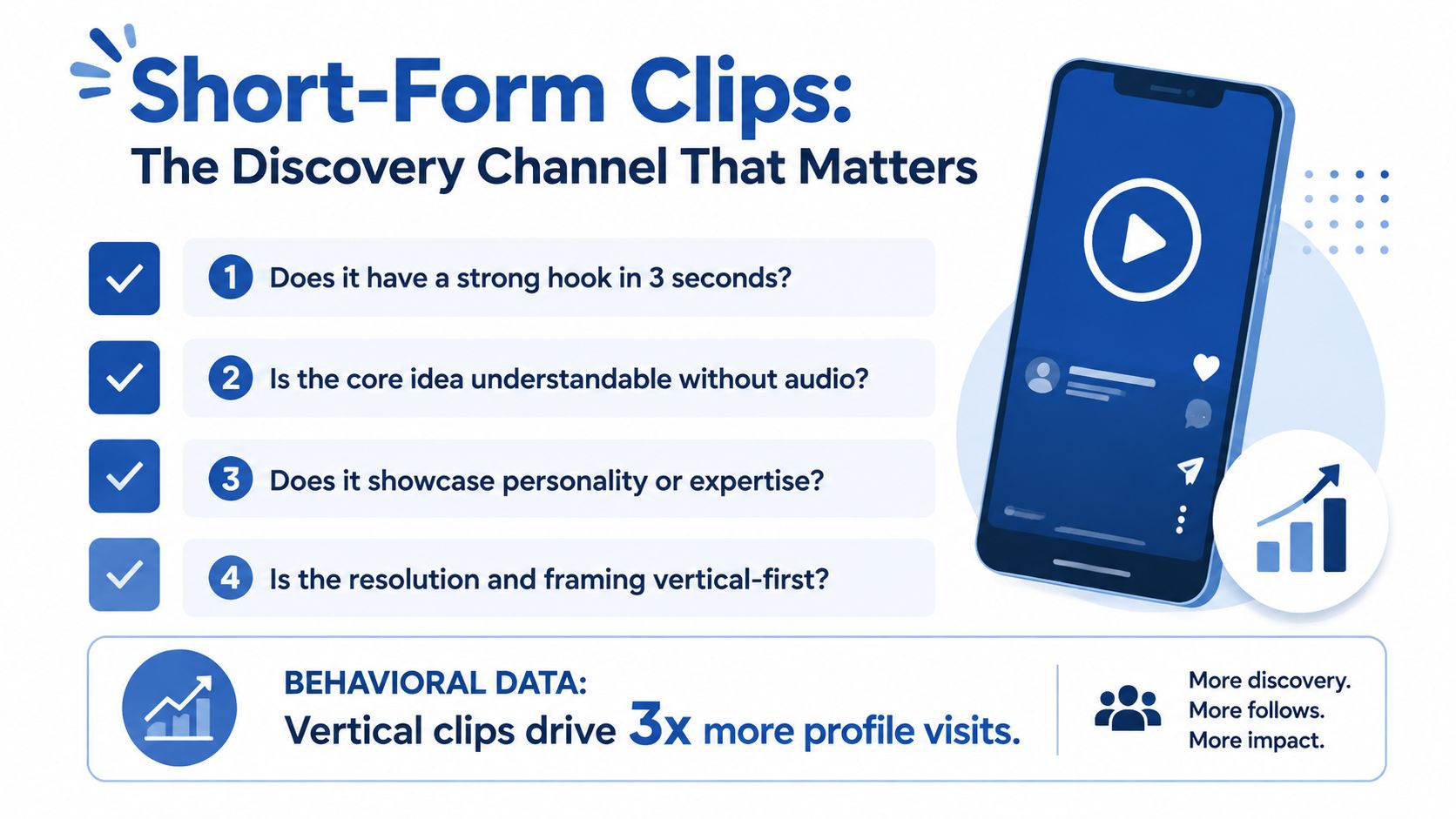 Short-Form Clips:
The Discovery Channel That Matters

1 Does it have a strong hook in 3 seconds?

2 Is the core idea understandable without audio?

3 Does it showcase personality or expertise?

4 Is the resolution and framing vertical-first?

BEHAVIORAL DATA:
Vertical clips drive 3x more profile visits.

More discovery.
More follows.
More impact.